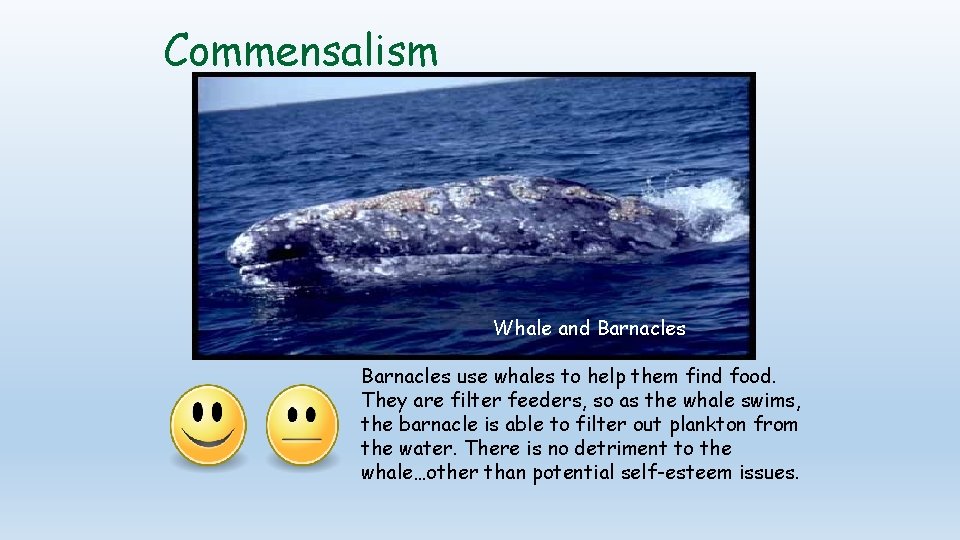 Commensalism

Whale and Barnacles

Barnacles use whales to help them find food. They are filter feeders, so as the whale swims, the barnacle is able to filter out plankton from the water. There is no detriment to the whale…other than potential self-esteem issues.